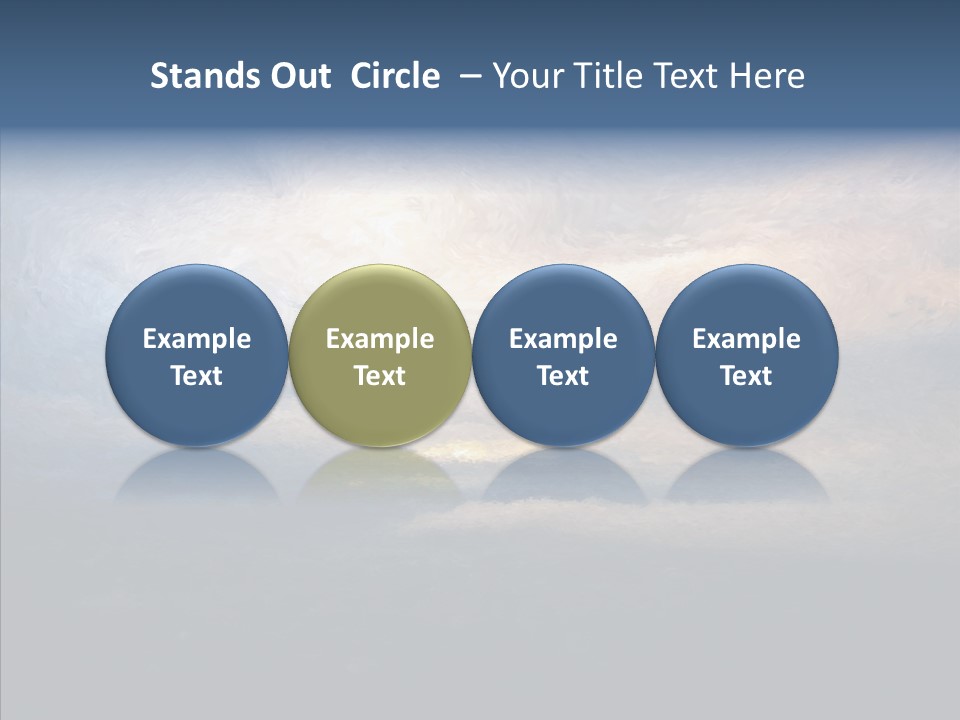 Stands Out Circle – Your Title Text Here

Example Text

Example Text

Example Text

Example Text